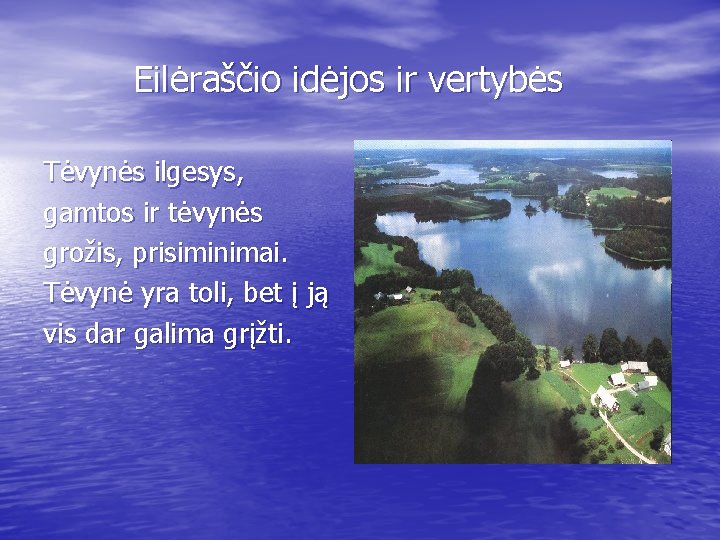 Eilėraščio idėjos ir vertybės

Tėvynės ilgesys, gamtos ir tėvynės grožis, prisiminimai. Tėvynė yra toli, bet į ją vis dar galima grįžti.